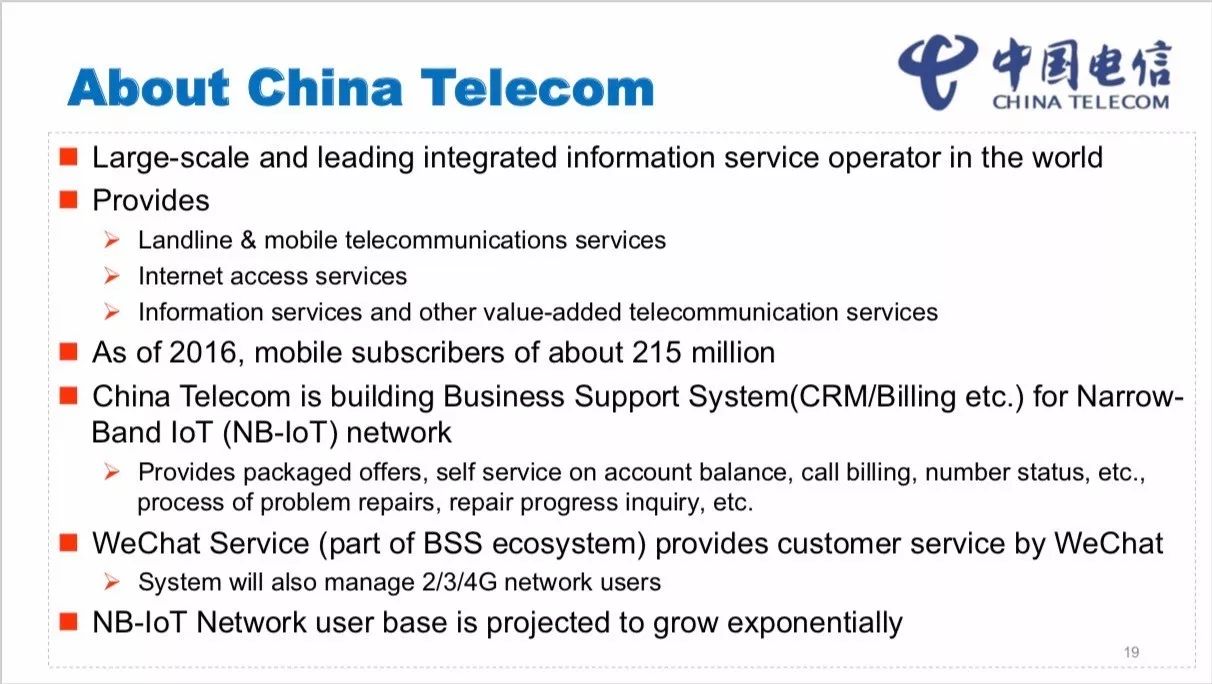 About China Telecom

中国电信
CHINA TELECOM

■ Large-scale and leading integrated information service operator in the world
■ Provides
➢ Landline & mobile telecommunications services
➢ Internet access services
➢ Information services and other value-added telecommunication services
■ As of 2016, mobile subscribers of about 215 million
■ China Telecom is building Business Support System(CRM/Billing etc.) for Narrow-Band IoT (NB-IoT) network
➢ Provides packaged offers, self service on account balance, call billing, number status, etc., process of problem repairs, repair progress inquiry, etc.
■ WeChat Service (part of BSS ecosystem) provides customer service by WeChat
➢ System will also manage 2/3/4G network users
■ NB-IoT Network user base is projected to grow exponentially

19